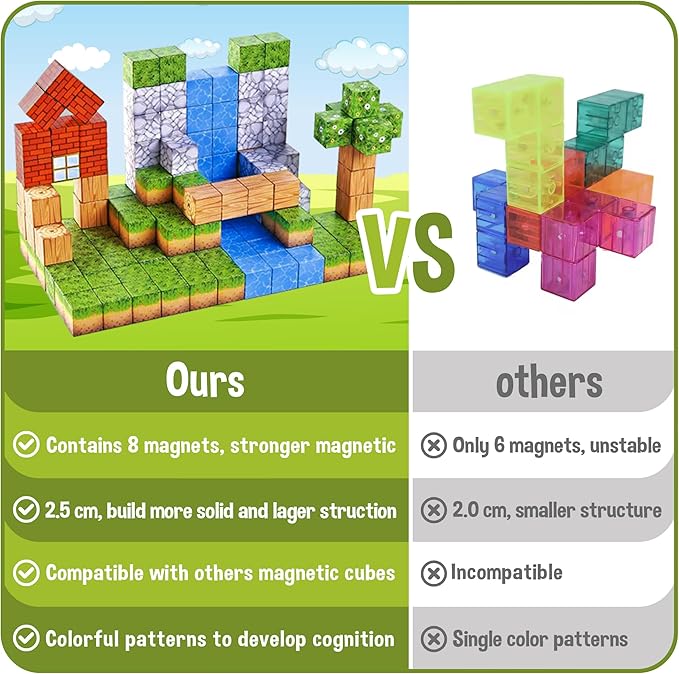 VS

| Ours | others |
|---|---|
| Contains 8 magnets, stronger magnetic | Only 6 magnets, unstable |
| 2.5 cm, build more solid and lager struction | 2.0 cm, smaller structure |
| Compatible with others magnetic cubes | Incompatible |
| Colorful patterns to develop cognition | Single color patterns |